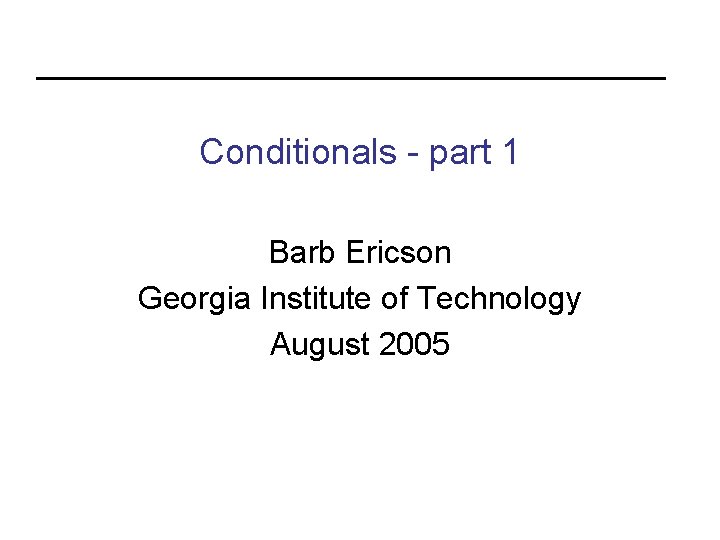 Conditionals - part 1

Barb Ericson
Georgia Institute of Technology
August 2005